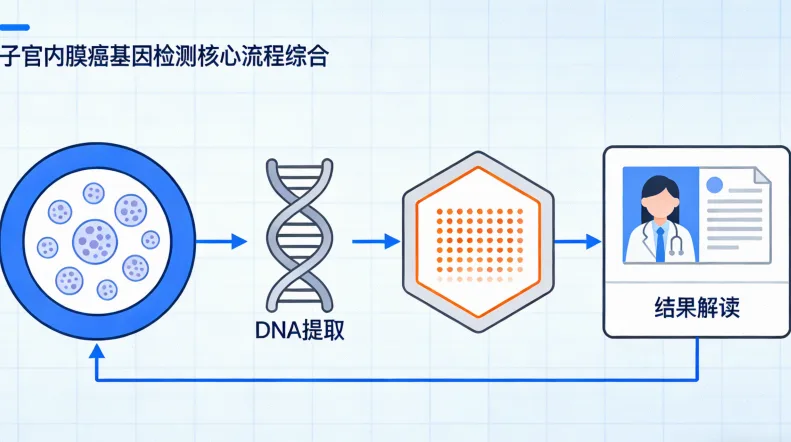 子官内膜癌基因检测核心流程综合

DNA提取

结果解读